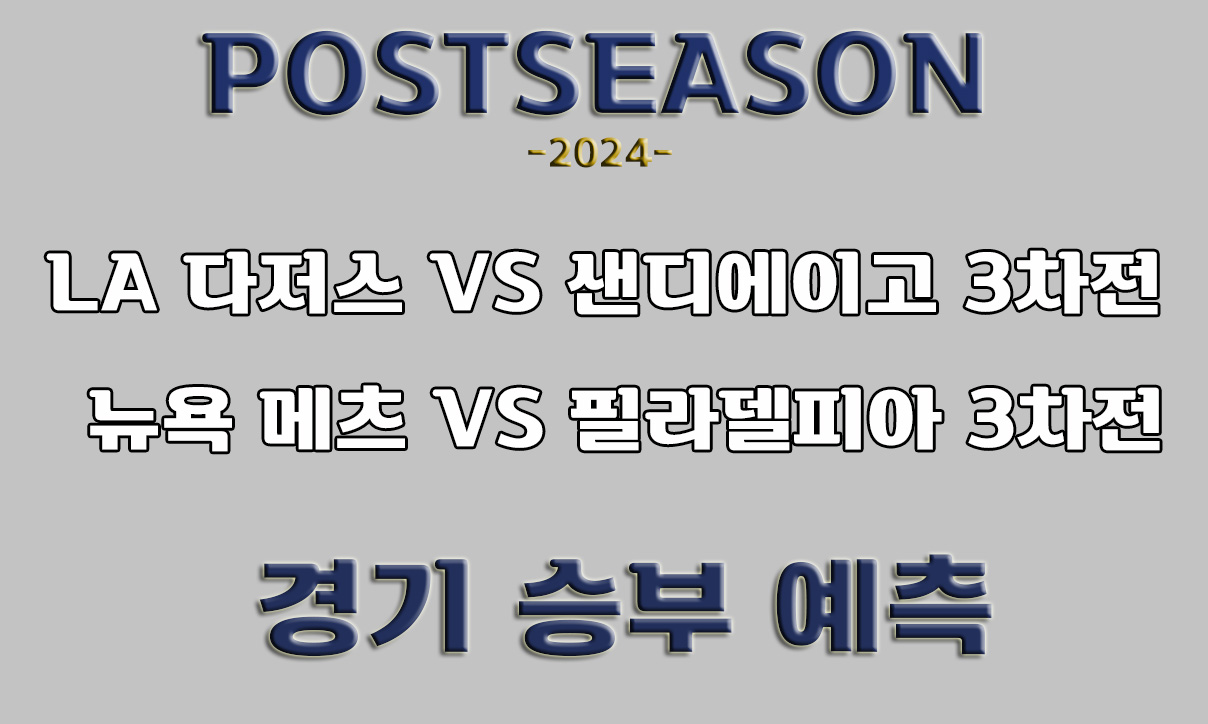 POSTSEASON
-2024-

LA 다저스 VS 샌디에이고 3차전
뉴욕 메츠 VS 필라델피아 3차전

경기 승부 예측